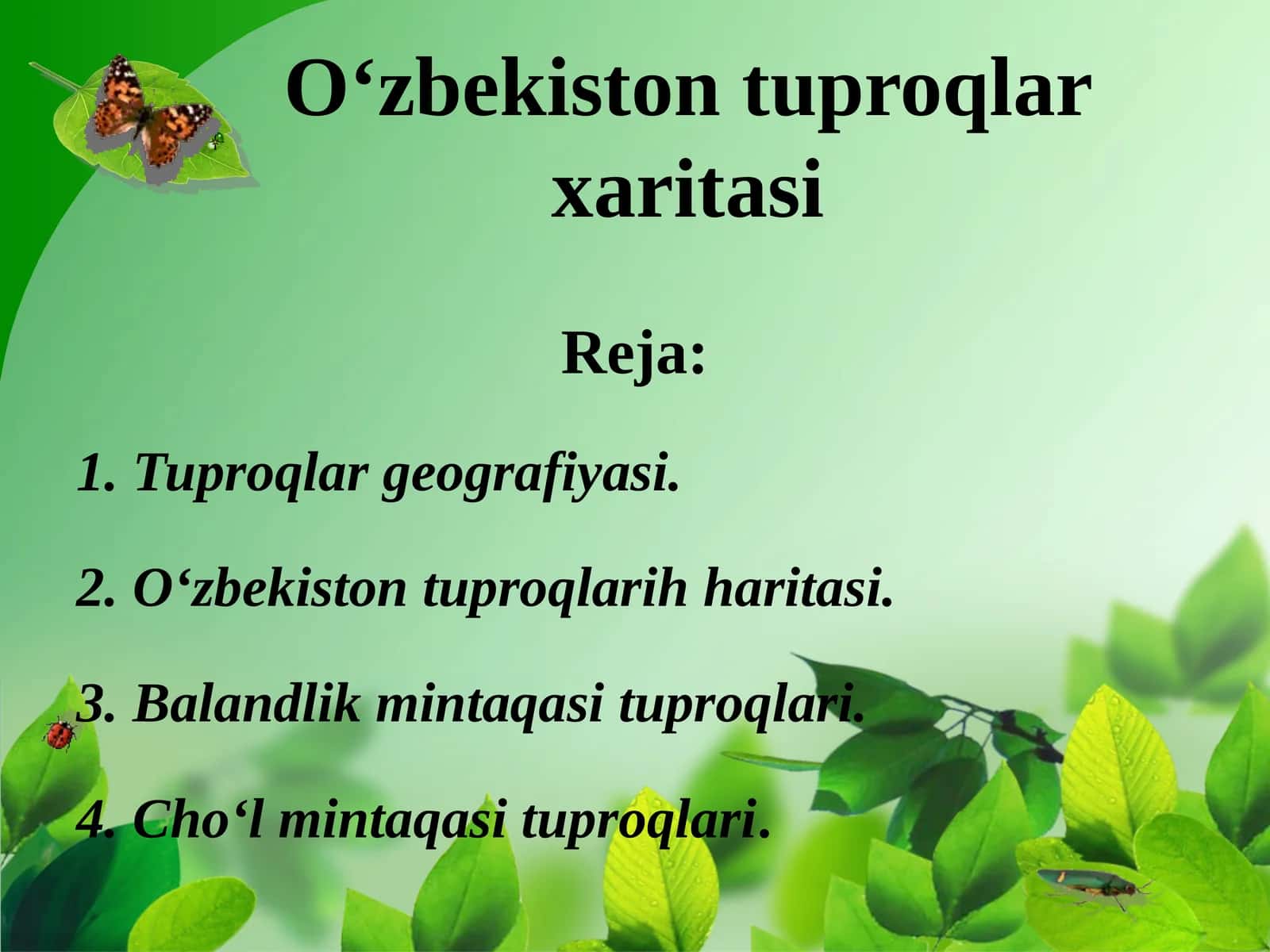 O‘zbekiston tuproqlar xaritasi

Reja:

1. Tuproqlar geografiyasi.

2. O‘zbekiston tuproqlarih haritasi.

3. Balandlik mintaqasi tuproqlari.

4. Cho‘l mintaqasi tuproqlari.